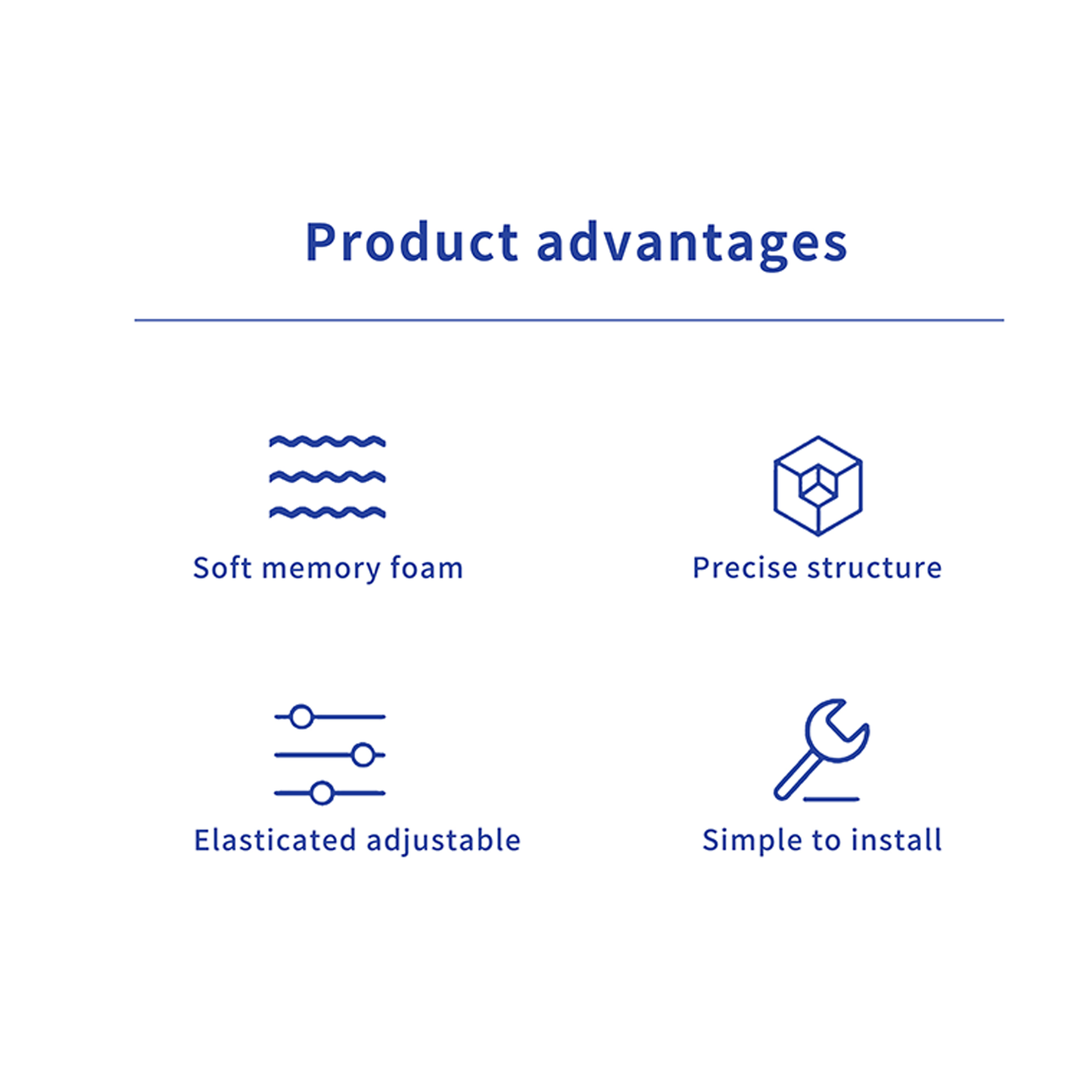 Product advantages

Soft memory foam

Precise structure

Elasticated adjustable

Simple to install